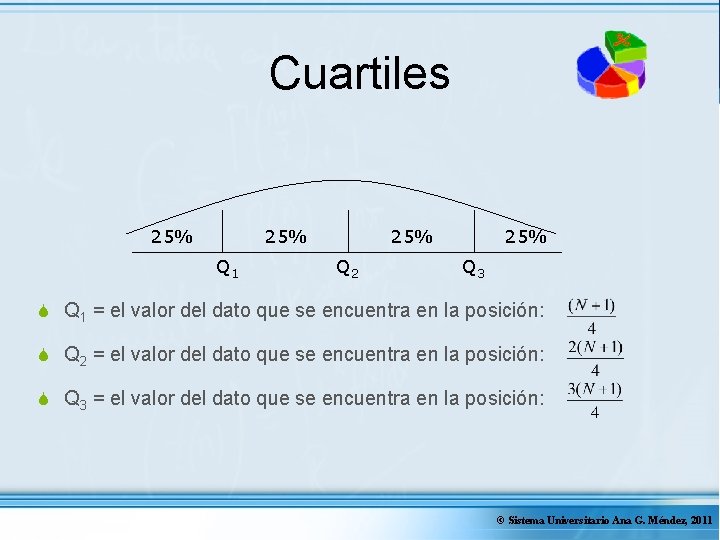 Cuartiles

25% 25% 25% 25%

$Q_1$ $Q_2$ $Q_3$

$Q_1$ = el valor del dato que se encuentra en la posición: $\frac{(N+1)}{4}$

$Q_2$ = el valor del dato que se encuentra en la posición: $\frac{2(N+1)}{4}$

$Q_3$ = el valor del dato que se encuentra en la posición: $\frac{3(N+1)}{4}$

© Sistema Universitario Ana G. Méndez, 2011